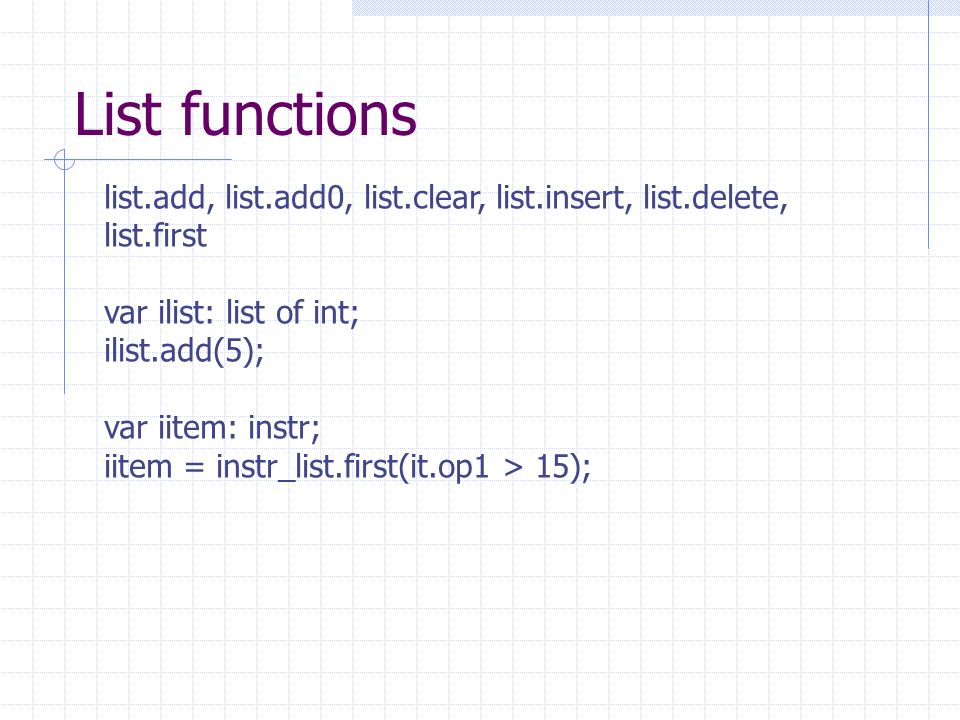 List functions

list.add, list.add0, list.clear, list.insert, list.delete, list.first

var ilist: list of int;
ilist.add(5);

var iitem: instr;
iitem = instr_list.first(it.op1 > 15);